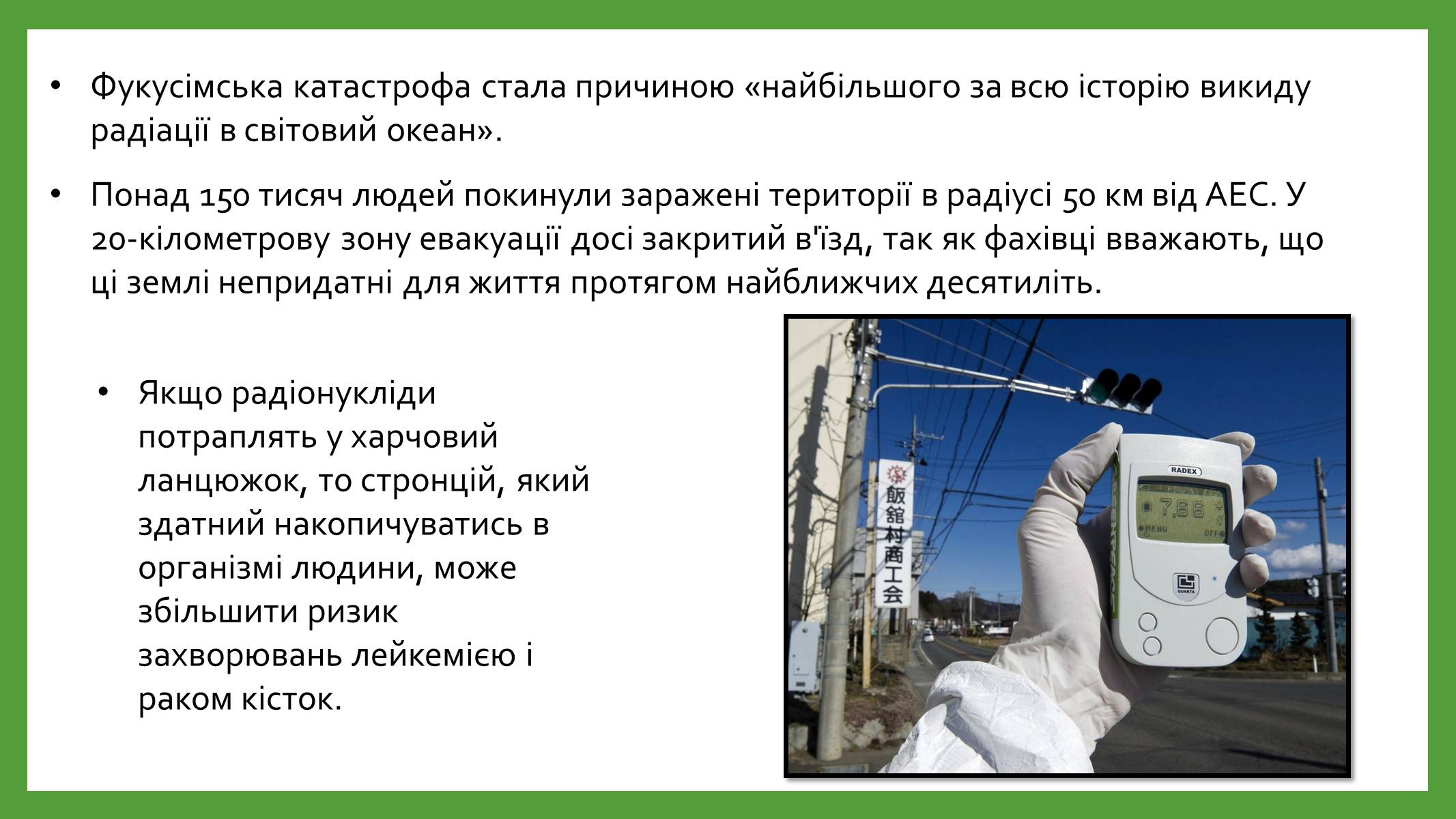 • Фукусімська катастрофа стала причиною «найбільшого за всю історію викиду радіації в світовий океан».

• Понад 150 тисяч людей покинули заражені території в радіусі 50 км від АЕС. У 20-кілометрову зону евакуації досі закритий в'їзд, так як фахівці вважають, що ці землі непридатні для життя протягом найближчих десятиліть.

• Якщо радіонукліди потраплять у харчовий ланцюжок, то стронцій, який здатний накопичуватись в організмі людини, може збільшити ризик захворювань лейкемією і раком кісток.

飯舘村商工会

RADEX
7.66
MENU
OFF
QUARTA